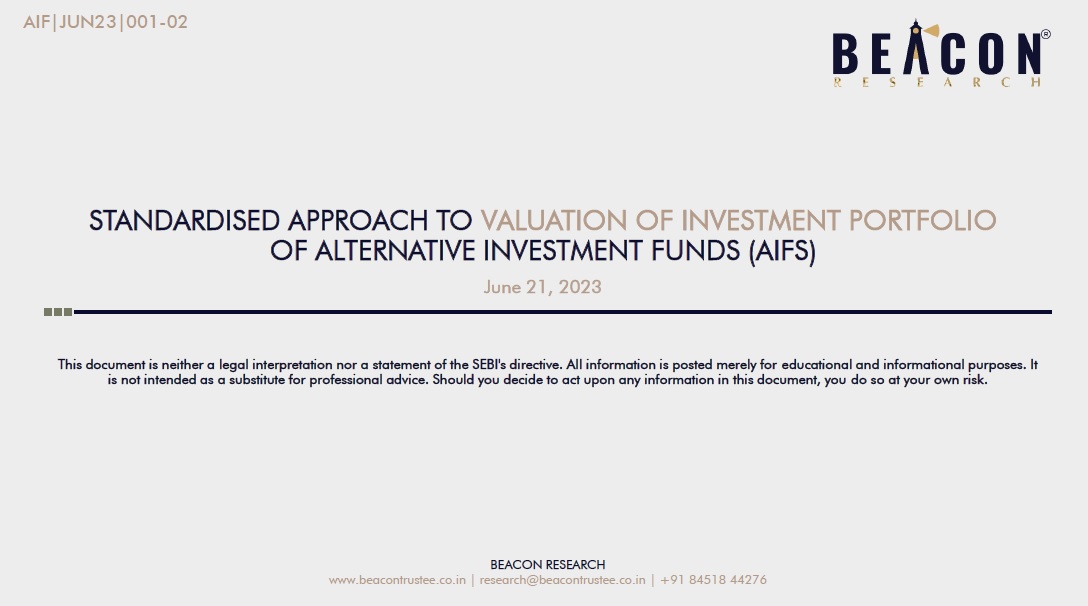 AIF|JUN23|001-02

BEACON®
RESEARCH

STANDARDISED APPROACH TO VALUATION OF INVESTMENT PORTFOLIO OF ALTERNATIVE INVESTMENT FUNDS (AIFS)

June 21, 2023

This document is neither a legal interpretation nor a statement of the SEBI's directive. All information is posted merely for educational and informational purposes. It is not intended as a substitute for professional advice. Should you decide to act upon any information in this document, you do so at your own risk.

BEACON RESEARCH
www.beacontrustee.co.in | research@beacontrustee.co.in | +91 84518 44276